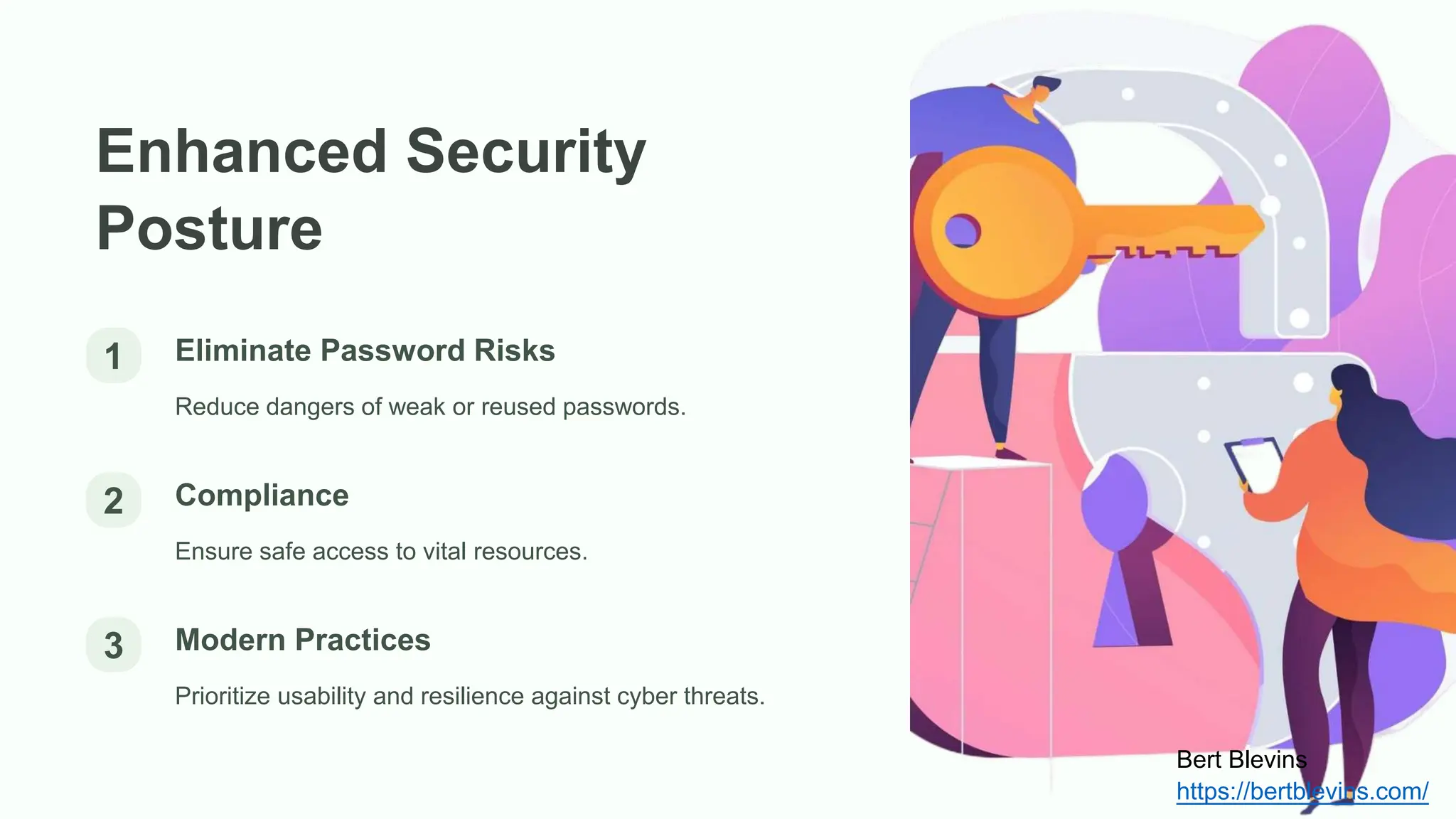 Enhanced Security Posture

1 Eliminate Password Risks

Reduce dangers of weak or reused passwords.

2 Compliance

Ensure safe access to vital resources.

3 Modern Practices

Prioritize usability and resilience against cyber threats.

Bert Blevins
https://bertblevins.com/